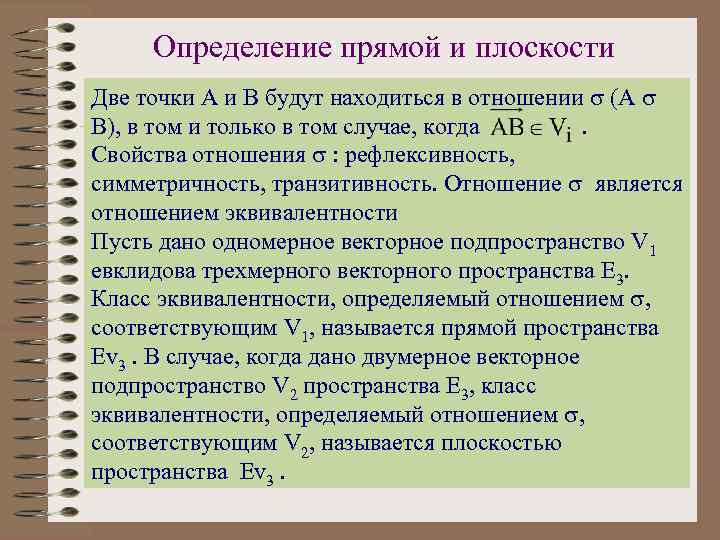 Определение прямой и плоскости

Две точки А и В будут находиться в отношении $\sigma$ (А $\sigma$ В), в том и только в том случае, когда $\overrightarrow{AB} \in V_i$ .
Свойства отношения $\sigma$ : рефлексивность, симметричность, транзитивность. Отношение $\sigma$ является отношением эквивалентности
Пусть дано одномерное векторное подпространство $V_1$ евклидова трехмерного векторного пространства $E_3$. Класс эквивалентности, определяемый отношением $\sigma$, соответствующим $V_1$, называется прямой пространства $Ev_3$ . В случае, когда дано двумерное векторное подпространство $V_2$ пространства $E_3$, класс эквивалентности, определяемый отношением $\sigma$, соответствующим $V_2$, называется плоскостью пространства $Ev_3$ .